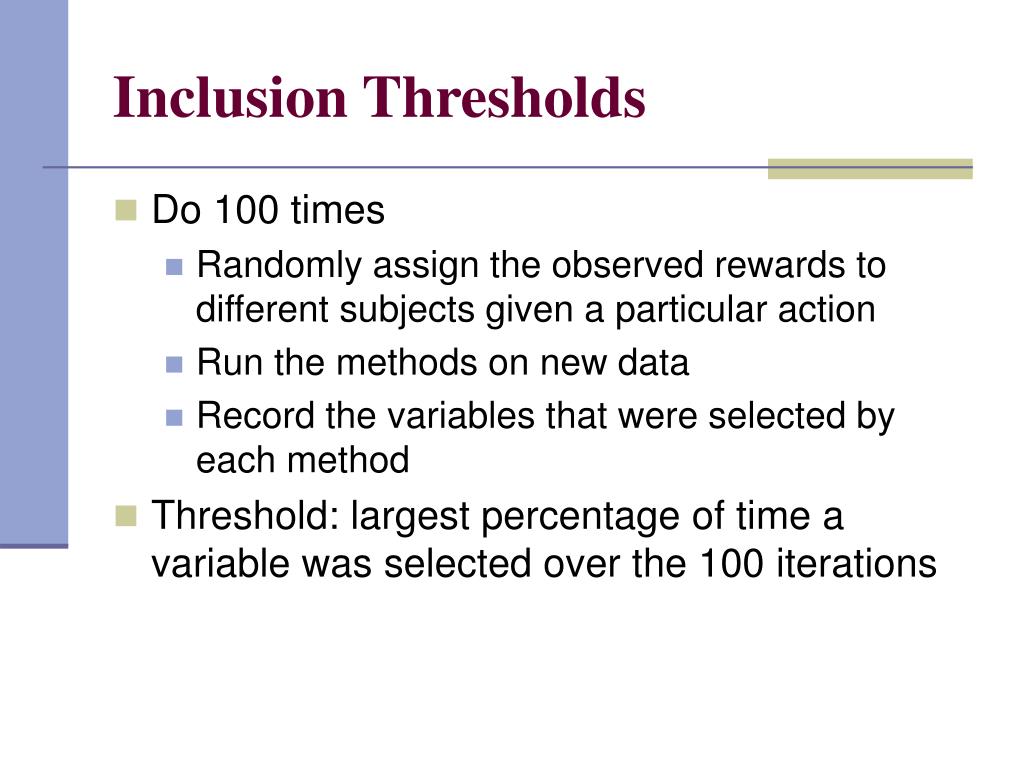 Inclusion Thresholds

Do 100 times

Randomly assign the observed rewards to different subjects given a particular action

Run the methods on new data

Record the variables that were selected by each method

Threshold: largest percentage of time a variable was selected over the 100 iterations